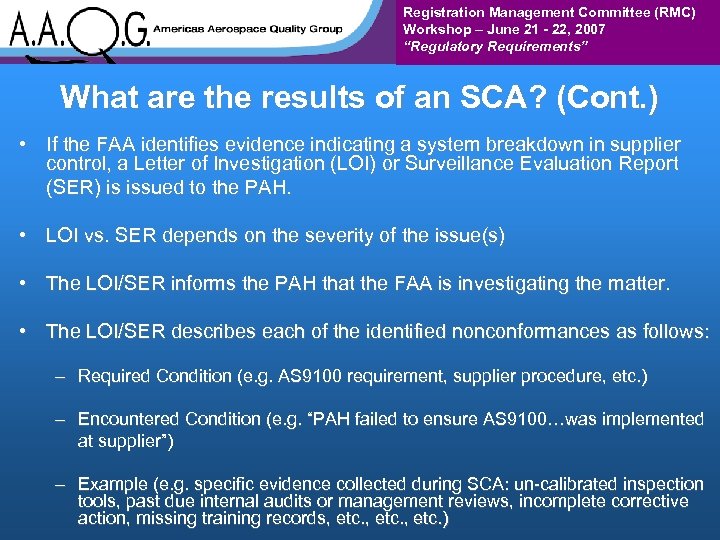 A.A.Q.G. Americas Aerospace Quality Group

Registration Management Committee (RMC)
Workshop – June 21 - 22, 2007
"Regulatory Requirements"

What are the results of an SCA? (Cont.)

• If the FAA identifies evidence indicating a system breakdown in supplier control, a Letter of Investigation (LOI) or Surveillance Evaluation Report (SER) is issued to the PAH.

• LOI vs. SER depends on the severity of the issue(s)

• The LOI/SER informs the PAH that the FAA is investigating the matter.

• The LOI/SER describes each of the identified nonconformances as follows:

– Required Condition (e.g. AS9100 requirement, supplier procedure, etc.)

– Encountered Condition (e.g. "PAH failed to ensure AS9100…was implemented at supplier")

– Example (e.g. specific evidence collected during SCA: un-calibrated inspection tools, past due internal audits or management reviews, incomplete corrective action, missing training records, etc., etc., etc.)